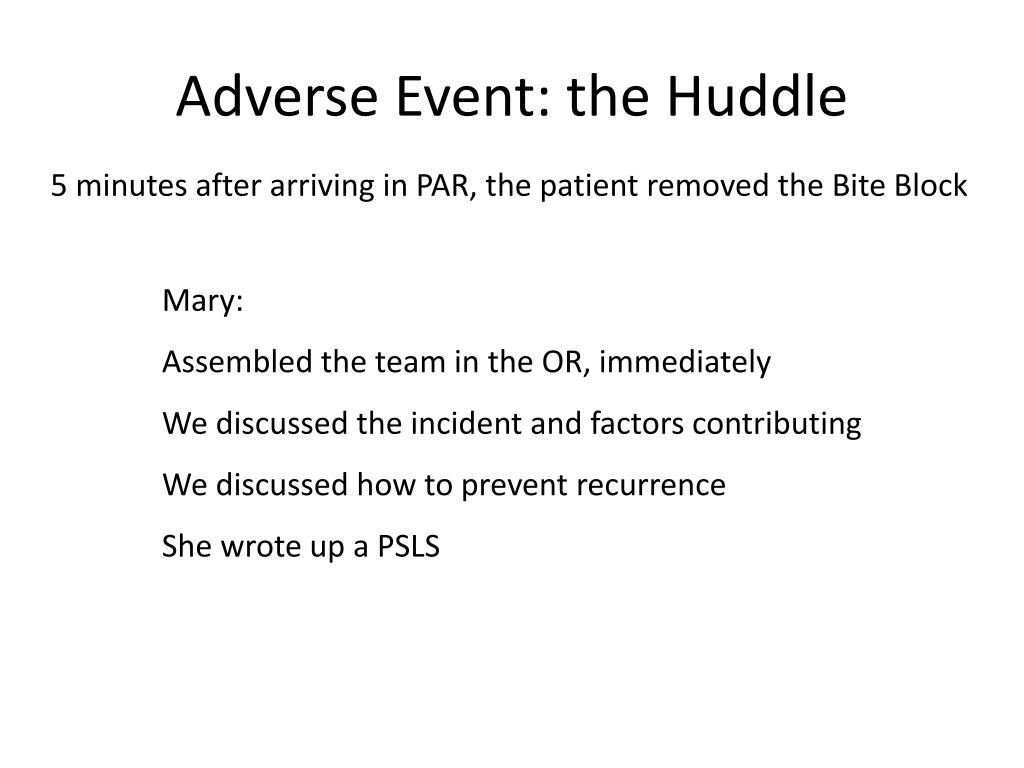 Adverse Event: the Huddle

5 minutes after arriving in PAR, the patient removed the Bite Block

Mary:

Assembled the team in the OR, immediately

We discussed the incident and factors contributing

We discussed how to prevent recurrence

She wrote up a PSLS